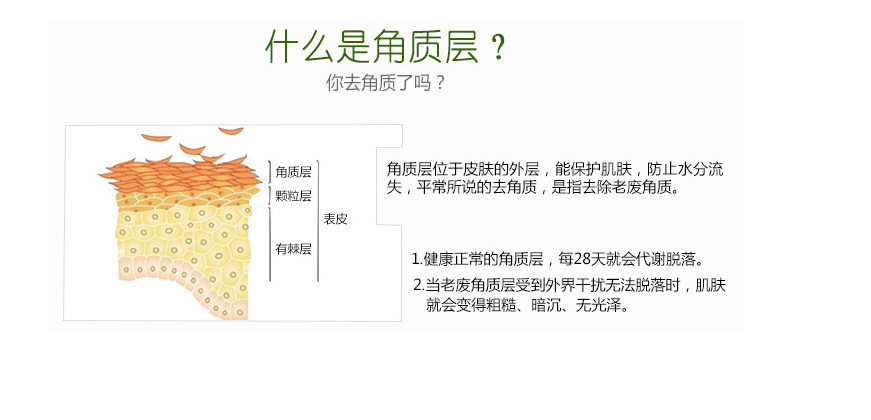 什么是角质层？
你去角质了吗？

角质层
颗粒层
有棘层
表皮

角质层位于皮肤的外层，能保护肌肤，防止水分流失，平常所说的去角质，是指去除老废角质。

1.健康正常的角质层，每28天就会代谢脱落。

2.当老废角质层受到外界干扰无法脱落时，肌肤就会变得粗糙、暗沉、无光泽。